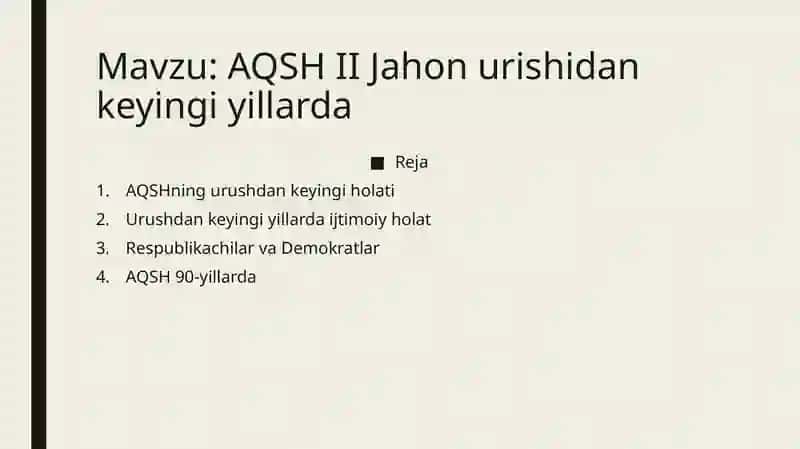 Mavzu: AQSH II Jahon urishidan keyingi yillarda

■ Reja

1. AQSHning urushdan keyingi holati
2. Urushdan keyingi yillarda ijtimoiy holat
3. Respublikachilar va Demokratlar
4. AQSH 90-yillarda